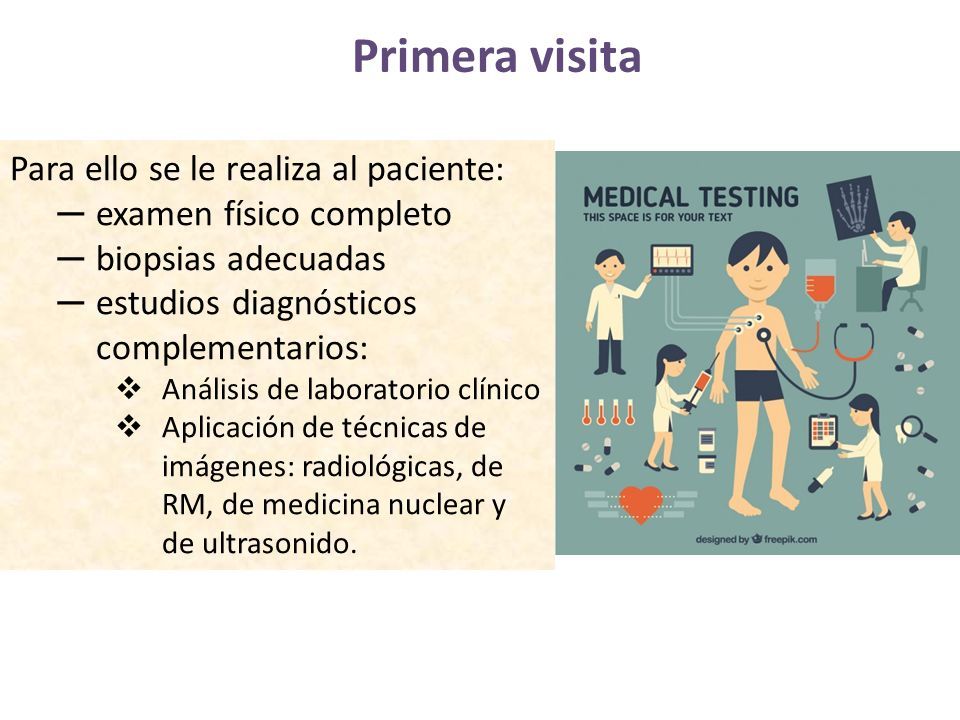 Primera visita

Para ello se le realiza al paciente:
— examen físico completo
— biopsias adecuadas
— estudios diagnósticos complementarios:
❖ Análisis de laboratorio clínico
❖ Aplicación de técnicas de imágenes: radiológicas, de RM, de medicina nuclear y de ultrasonido.

MEDICAL TESTING
THIS SPACE IS FOR YOUR TEXT

designed by freepik.com